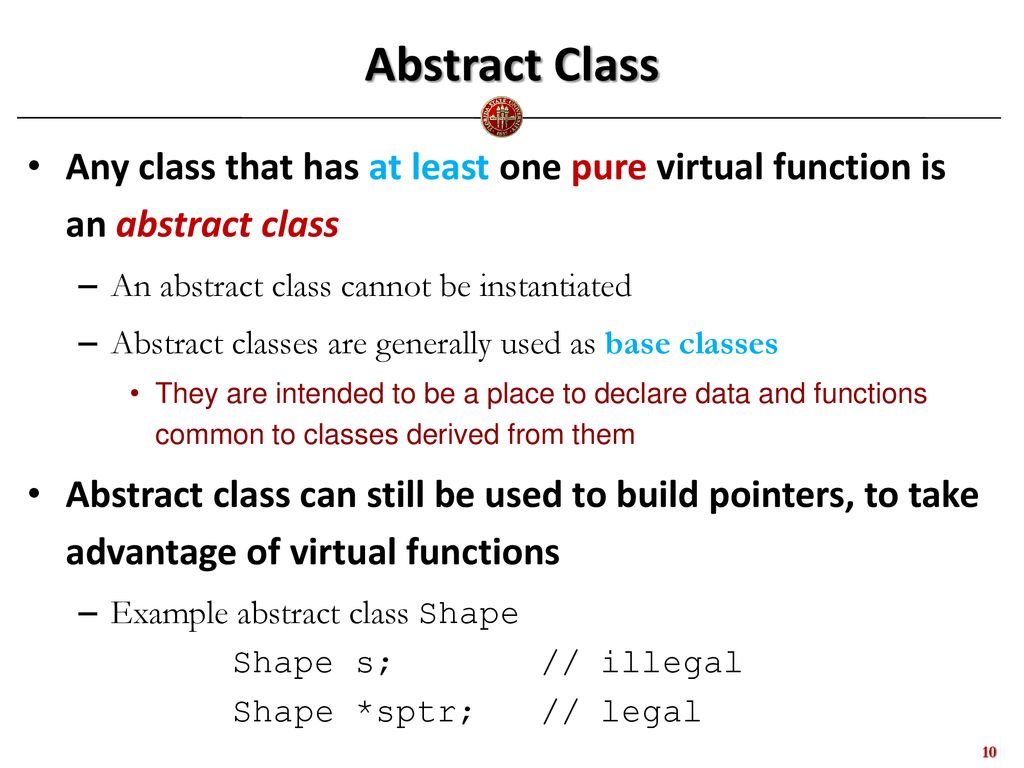 Abstract Class

• Any class that has at least one pure virtual function is an abstract class

– An abstract class cannot be instantiated

– Abstract classes are generally used as base classes

• They are intended to be a place to declare data and functions common to classes derived from them

• Abstract class can still be used to build pointers, to take advantage of virtual functions

– Example abstract class Shape

Shape s; // illegal

Shape *sptr; // legal

10